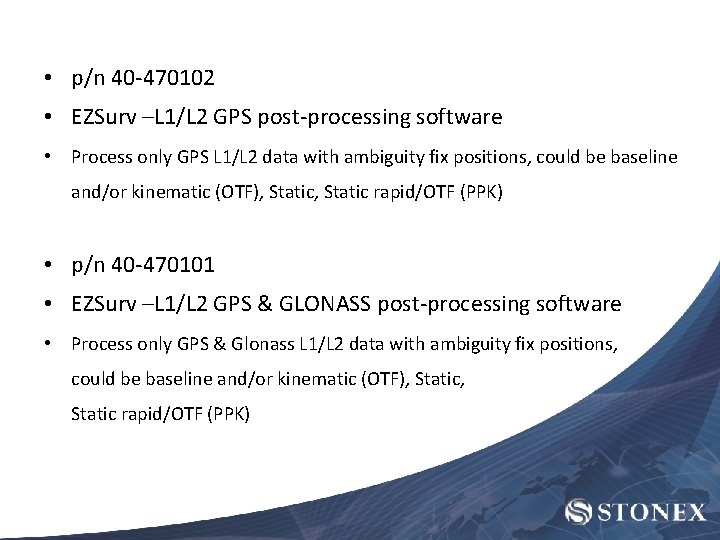 • p/n 40-470102

• EZSurv –L1/L2 GPS post-processing software

• Process only GPS L1/L2 data with ambiguity fix positions, could be baseline and/or kinematic (OTF), Static, Static rapid/OTF (PPK)

• p/n 40-470101

• EZSurv –L1/L2 GPS & GLONASS post-processing software

• Process only GPS & Glonass L1/L2 data with ambiguity fix positions, could be baseline and/or kinematic (OTF), Static, Static rapid/OTF (PPK)

STONEX